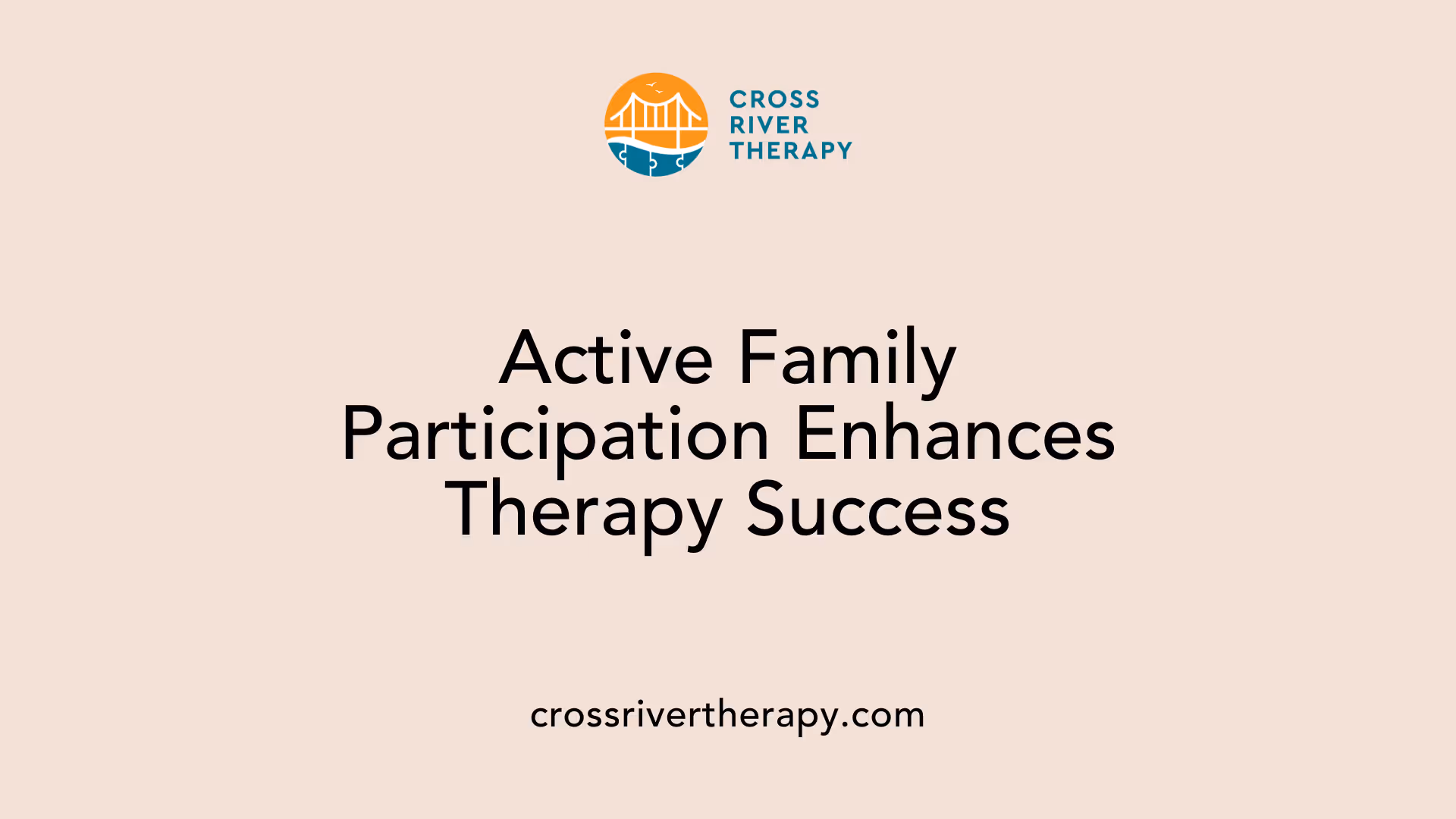 CROSS
RIVER
THERAPY

Active Family Participation Enhances Therapy Success

crossrivertherapy.com